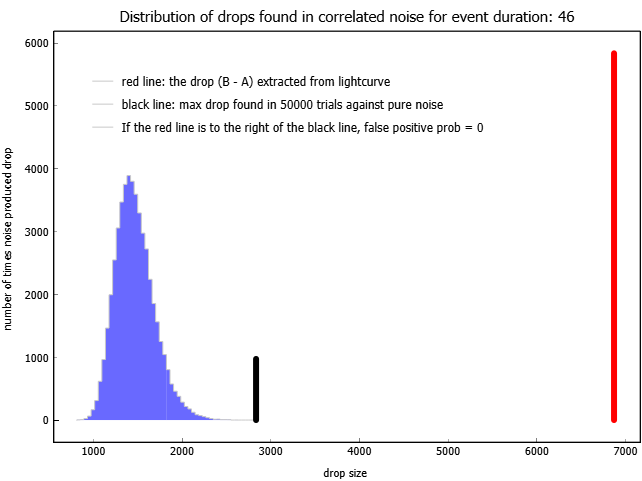 Distribution of drops found in correlated noise for event duration: 46

red line: the drop (B - A) extracted from lightcurve
black line: max drop found in 50000 trials against pure noise
If the red line is to the right of the black line, false positive prob = 0

number of times noise produced drop

6000
5000
4000
3000
2000
1000
0

1000
2000
3000
4000
5000
6000
7000

drop size